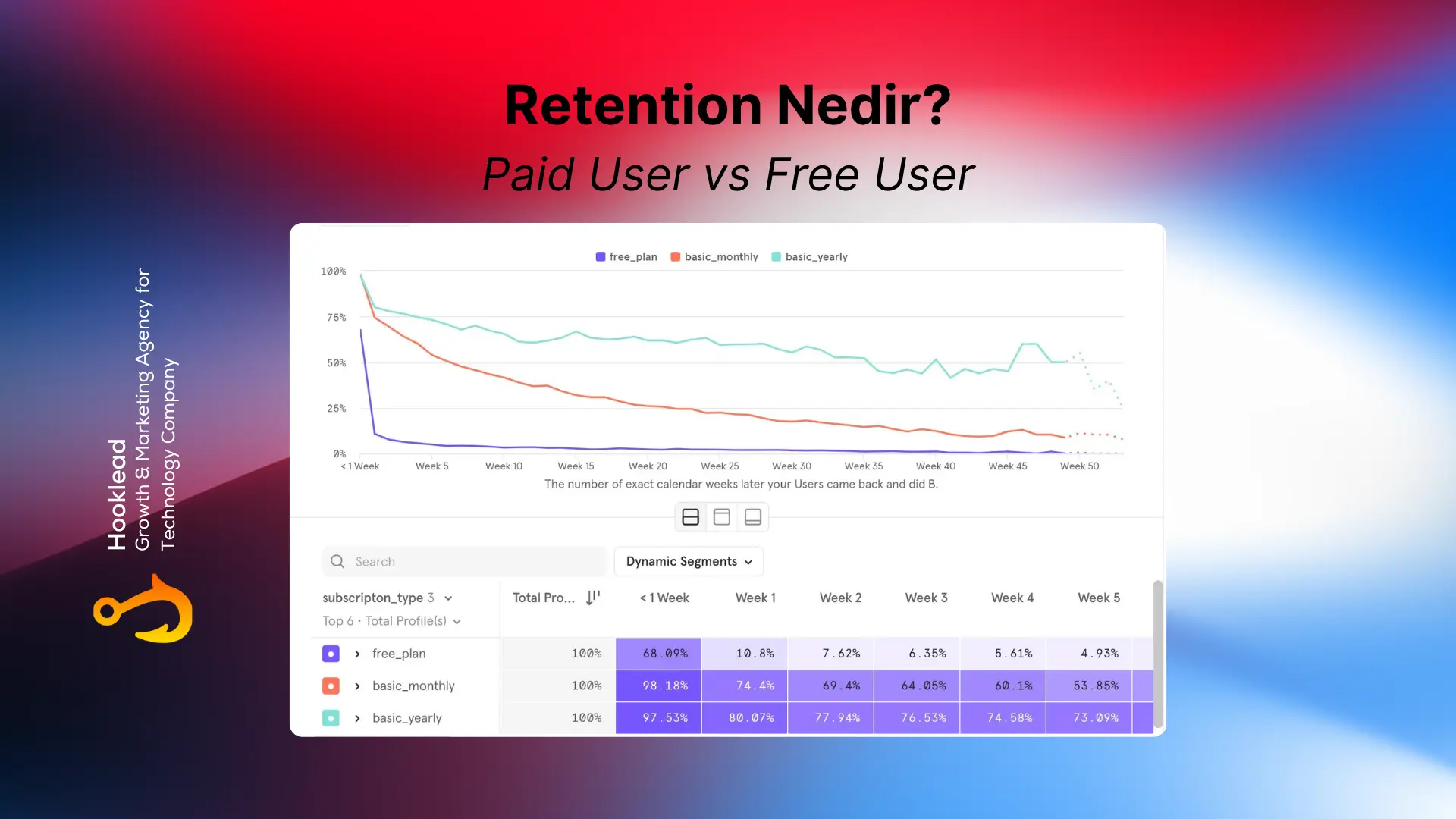 Retention Nedir?

Paid User vs Free User

Hooklead
Growth & Marketing Agency for Technology Company

free_plan basic_monthly basic_yearly

100%
75%
50%
25%
0%

< 1 Week Week 5 Week 10 Week 15 Week 20 Week 25 Week 30 Week 35 Week 40 Week 45 Week 50

The number of exact calendar weeks later your Users came back and did B.

Search

Dynamic Segments

| subscripton_type 3 Top 6 · Total Profile(s) | Total Pro... | < 1 Week | Week 1 | Week 2 | Week 3 | Week 4 | Week 5 |
|---|---|---|---|---|---|---|---|
| free_plan | 100% | 68.09% | 10.8% | 7.62% | 6.35% | 5.61% | 4.93% |
| basic_monthly | 100% | 98.18% | 74.4% | 69.4% | 64.05% | 60.1% | 53.85% |
| basic_yearly | 100% | 97.53% | 80.07% | 77.94% | 76.53% | 74.58% | 73.09% |